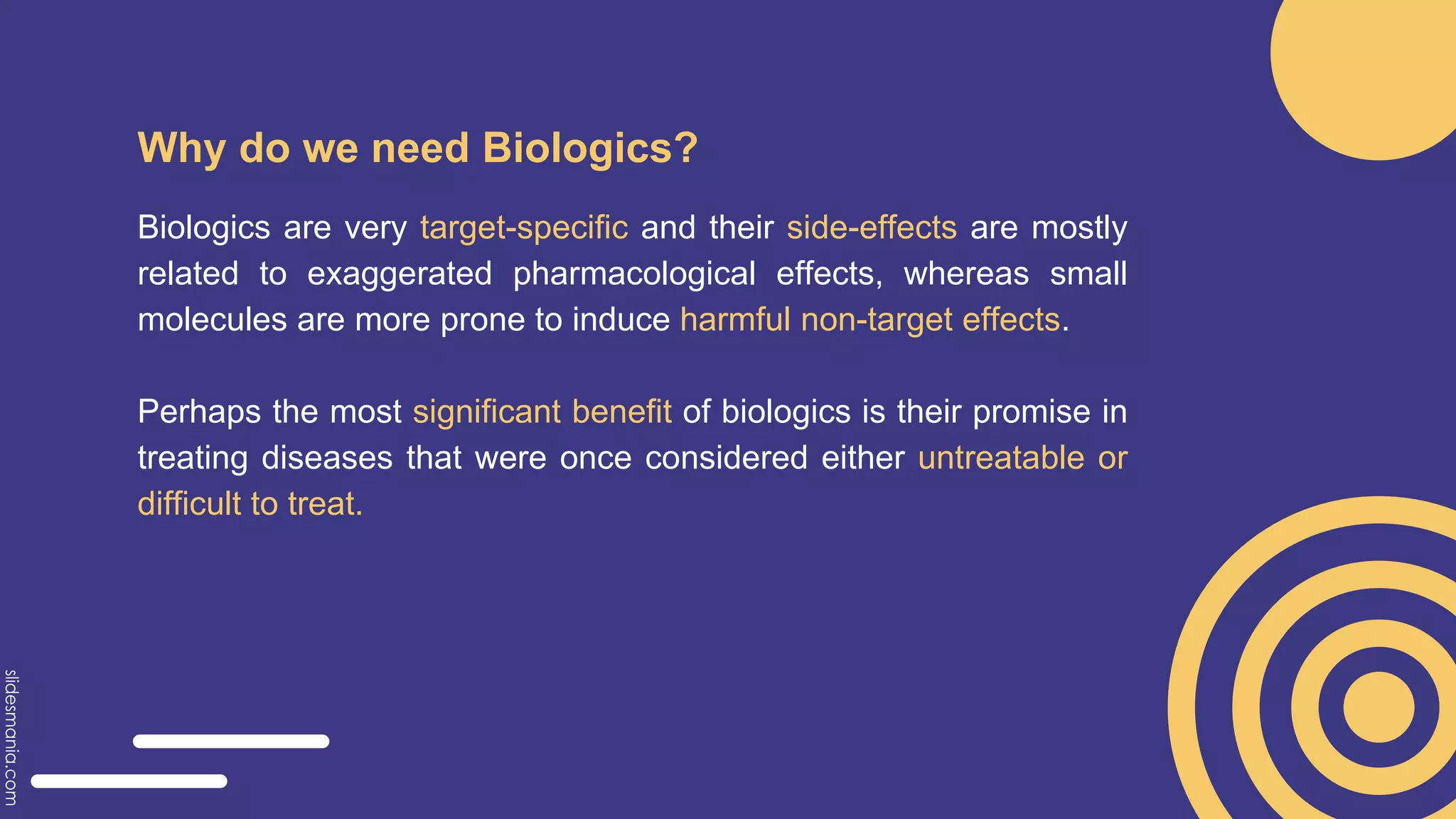 Why do we need Biologics?

Biologics are very target-specific and their side-effects are mostly related to exaggerated pharmacological effects, whereas small molecules are more prone to induce harmful non-target effects.

Perhaps the most significant benefit of biologics is their promise in treating diseases that were once considered either untreatable or difficult to treat.

slidesmania.com